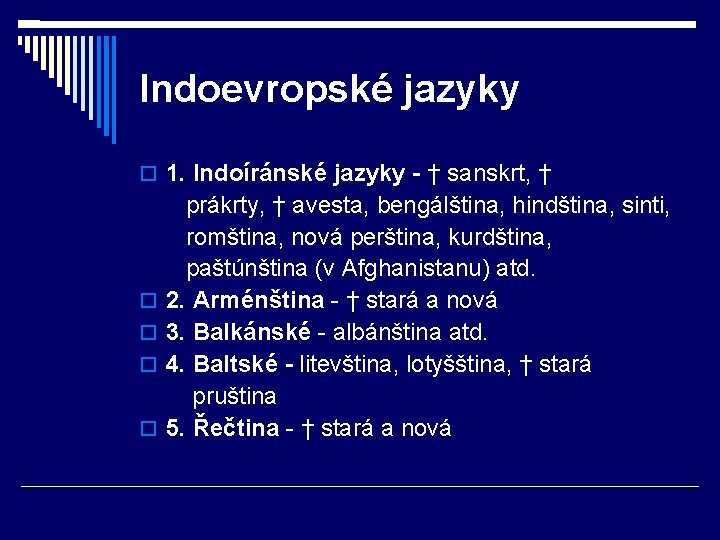 Indoevropské jazyky

1. Indoíránské jazyky - † sanskrt, † prákrty, † avesta, bengálština, hindština, sinti, romština, nová perština, kurdština, paštúnština (v Afghanistanu) atd.

2. Arménština - † stará a nová

3. Balkánské - albánština atd.

4. Baltské - litevština, lotyšština, † stará pruština

5. Řečtina - † stará a nová